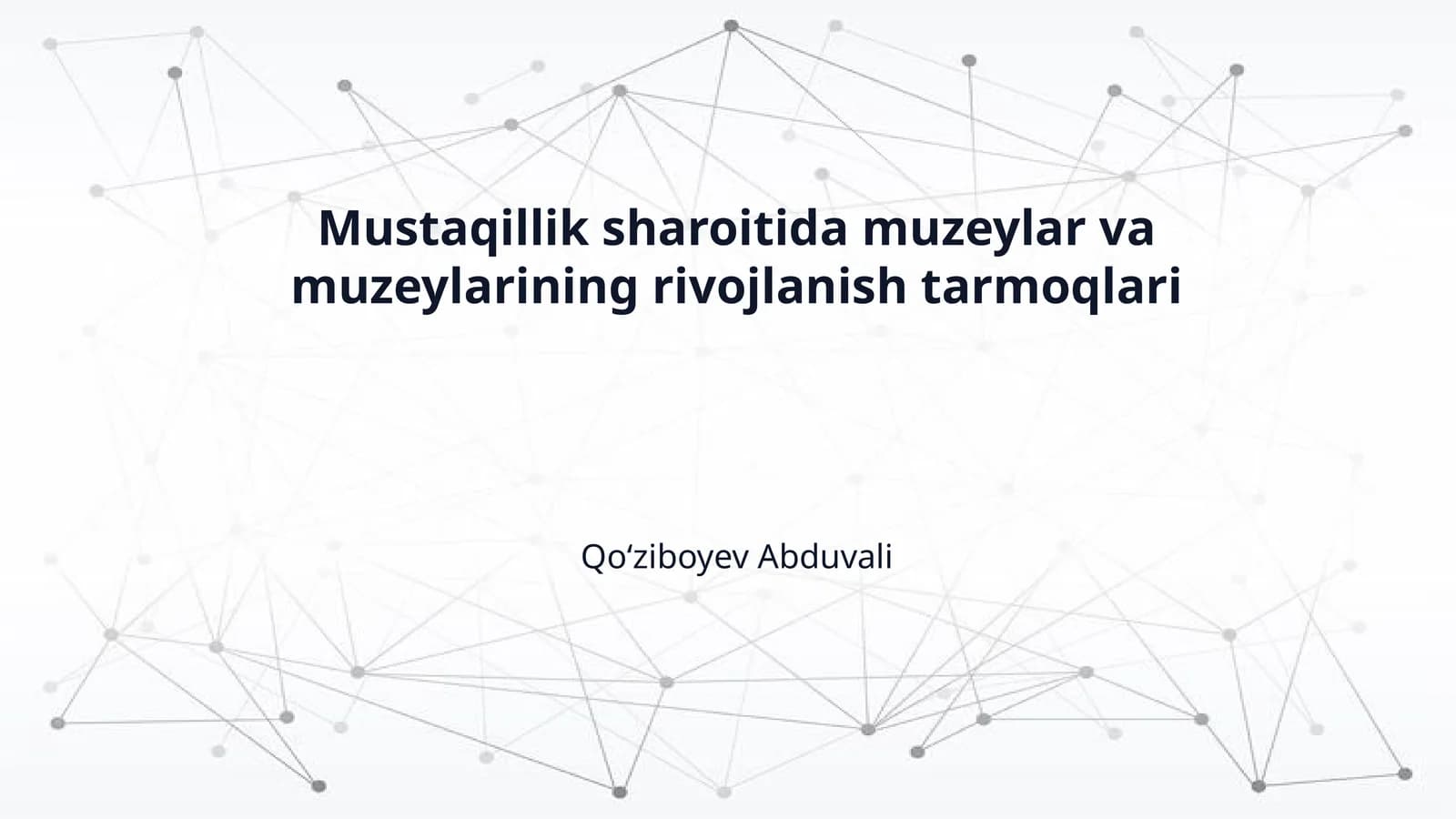 Mustaqillik sharoitida muzeylar va muzeylarining rivojlanish tarmoqlari

Qo‘ziboyev Abduvali